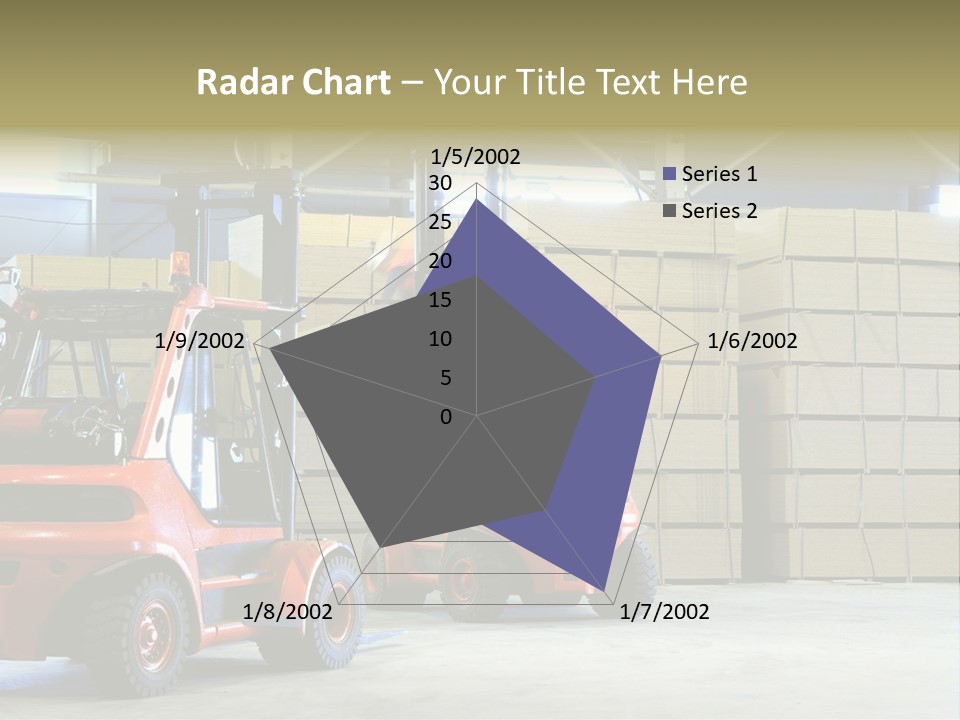 Radar Chart – Your Title Text Here

1/5/2002
30
25
20
15
10
5
0
1/6/2002
1/7/2002
1/8/2002
1/9/2002

Series 1
Series 2